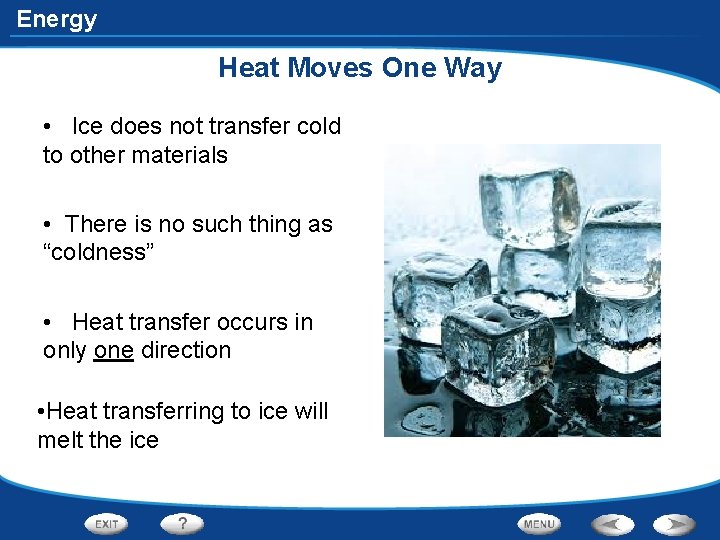 Energy

Heat Moves One Way

• Ice does not transfer cold to other materials

• There is no such thing as "coldness"

• Heat transfer occurs in only one direction

• Heat transferring to ice will melt the ice

EXIT
?
MENU